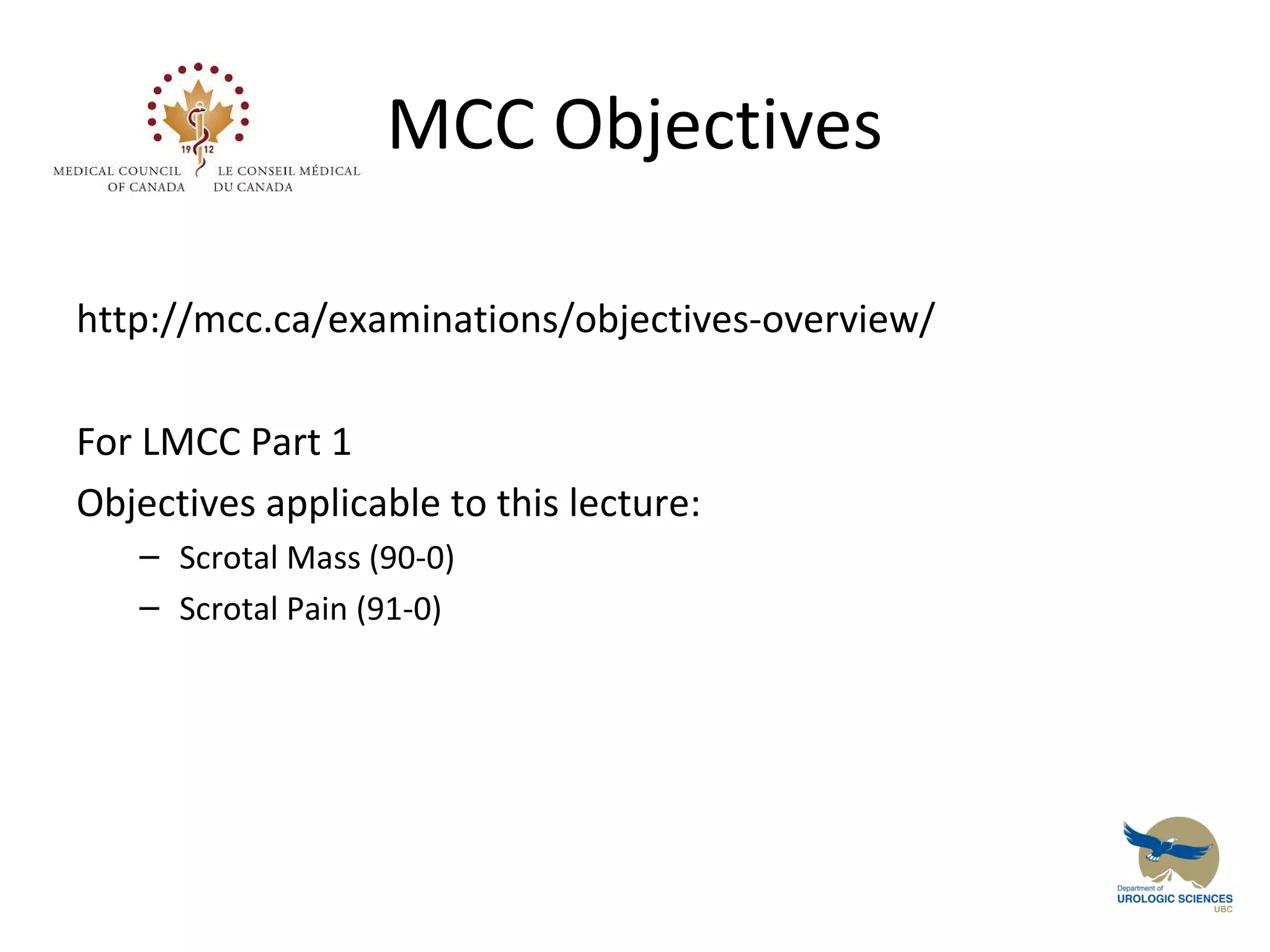 19 12
MEDICAL COUNCIL OF CANADA
LE CONSEIL MÉDICAL DU CANADA

MCC Objectives

http://mcc.ca/examinations/objectives-overview/

For LMCC Part 1

Objectives applicable to this lecture:

– Scrotal Mass (90-0)
– Scrotal Pain (91-0)

Department of
UROLOGIC SCIENCES
UBC